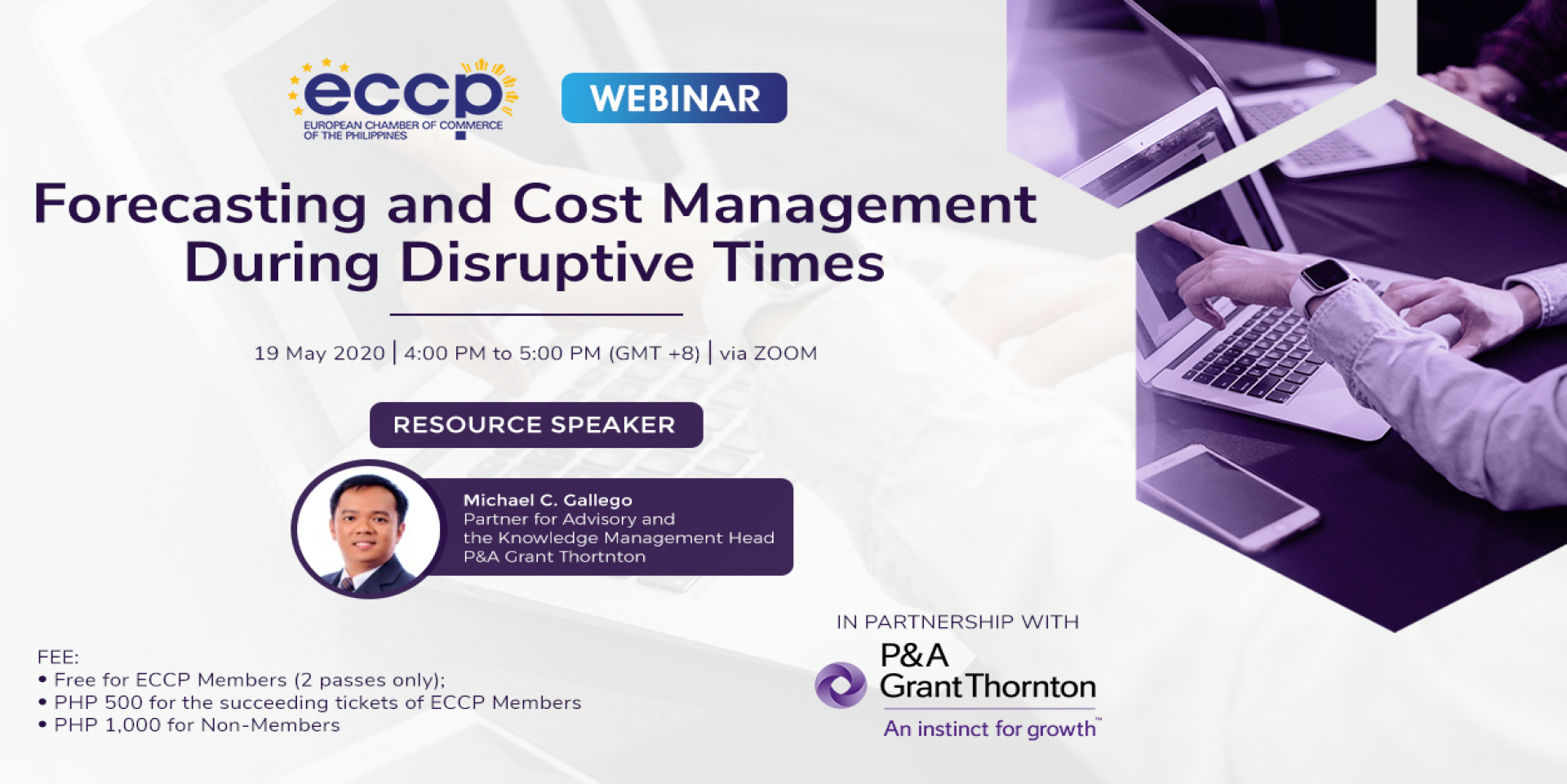 eccp
EUROPEAN CHAMBER OF COMMERCE OF THE PHILIPPINES

WEBINAR

Forecasting and Cost Management During Disruptive Times

19 May 2020 | 4:00 PM to 5:00 PM (GMT +8) | via ZOOM

RESOURCE SPEAKER

Michael C. Gallego
Partner for Advisory and the Knowledge Management Head
P&A Grant Thortnton

FEE:
• Free for ECCP Members (2 passes only);
• PHP 500 for the succeeding tickets of ECCP Members
• PHP 1,000 for Non-Members

IN PARTNERSHIP WITH

P&A
Grant Thornton
An instinct for growth™